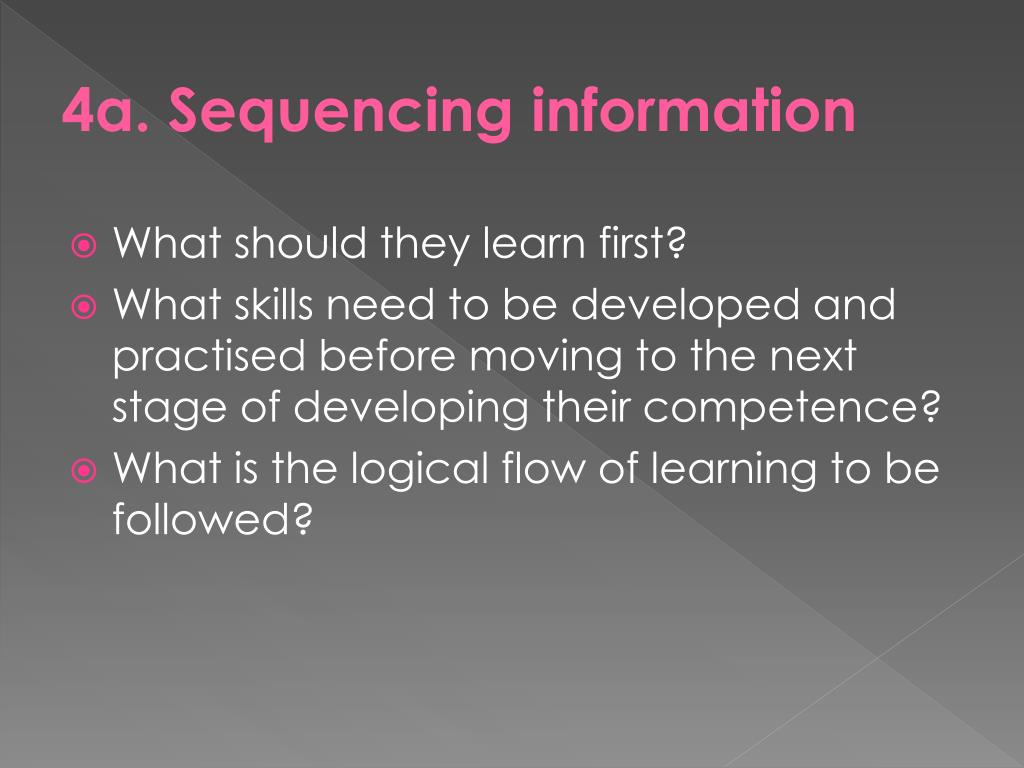 4a. Sequencing information

What should they learn first?

What skills need to be developed and practised before moving to the next stage of developing their competence?

What is the logical flow of learning to be followed?